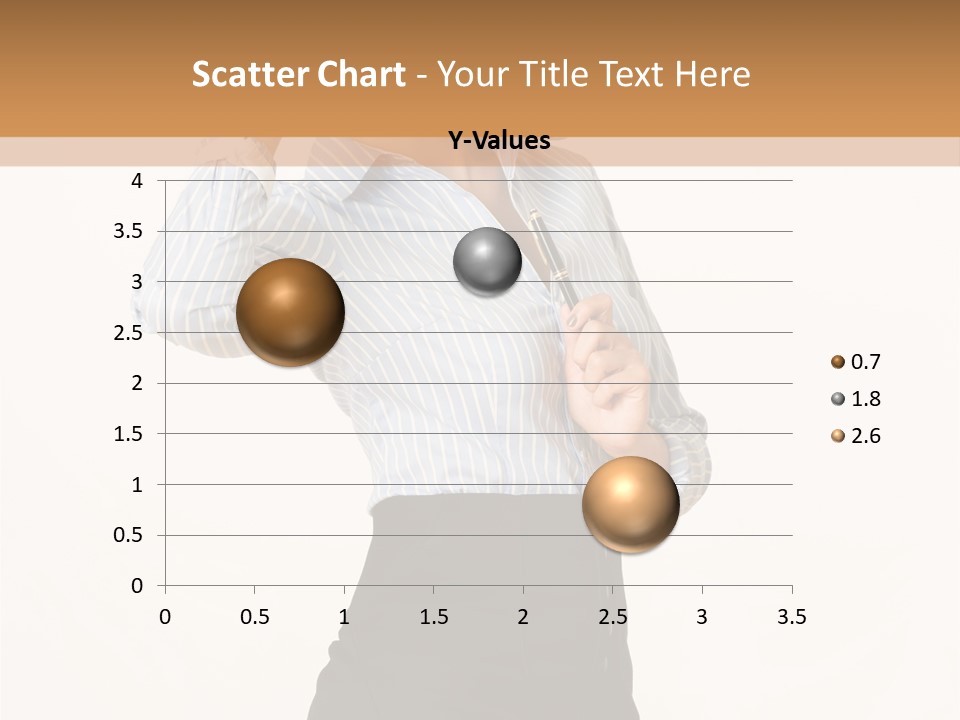 Scatter Chart - Your Title Text Here

Y-Values

4
3.5
3
2.5
2
1.5
1
0.5
0

0 0.5 1 1.5 2 2.5 3 3.5

0.7
1.8
2.6